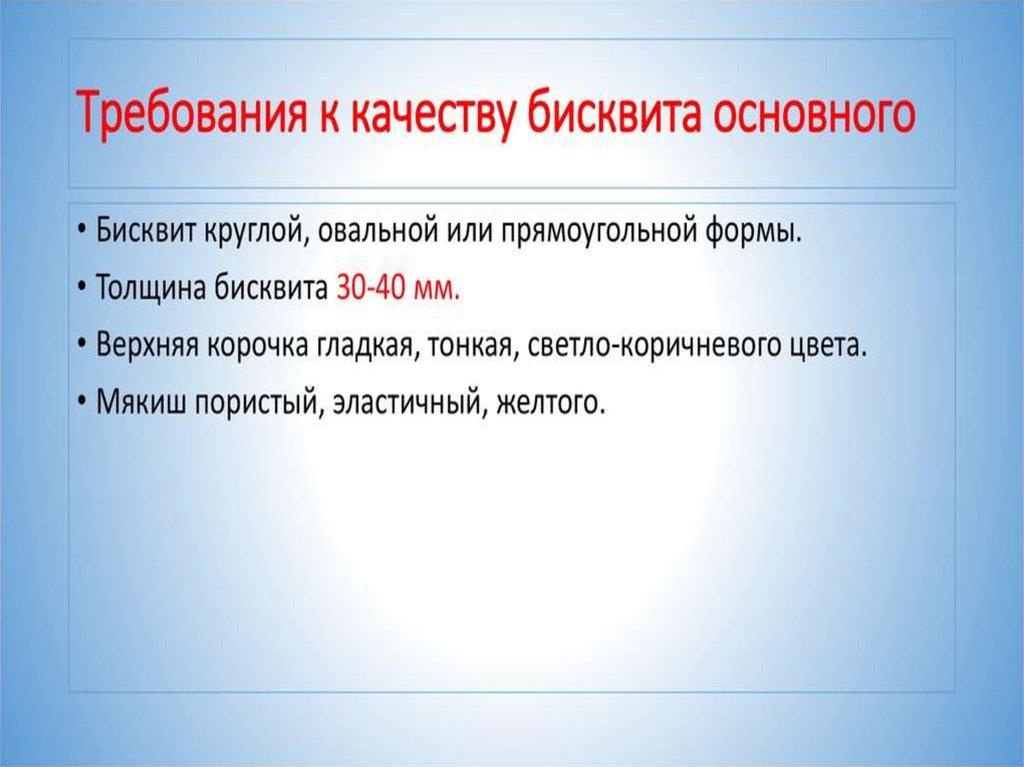 Требования к качеству бисквита основного

• Бисквит круглой, овальной или прямоугольной формы.
• Толщина бисквита 30-40 мм.
• Верхняя корочка гладкая, тонкая, светло-коричневого цвета.
• Мякиш пористый, эластичный, желтого.